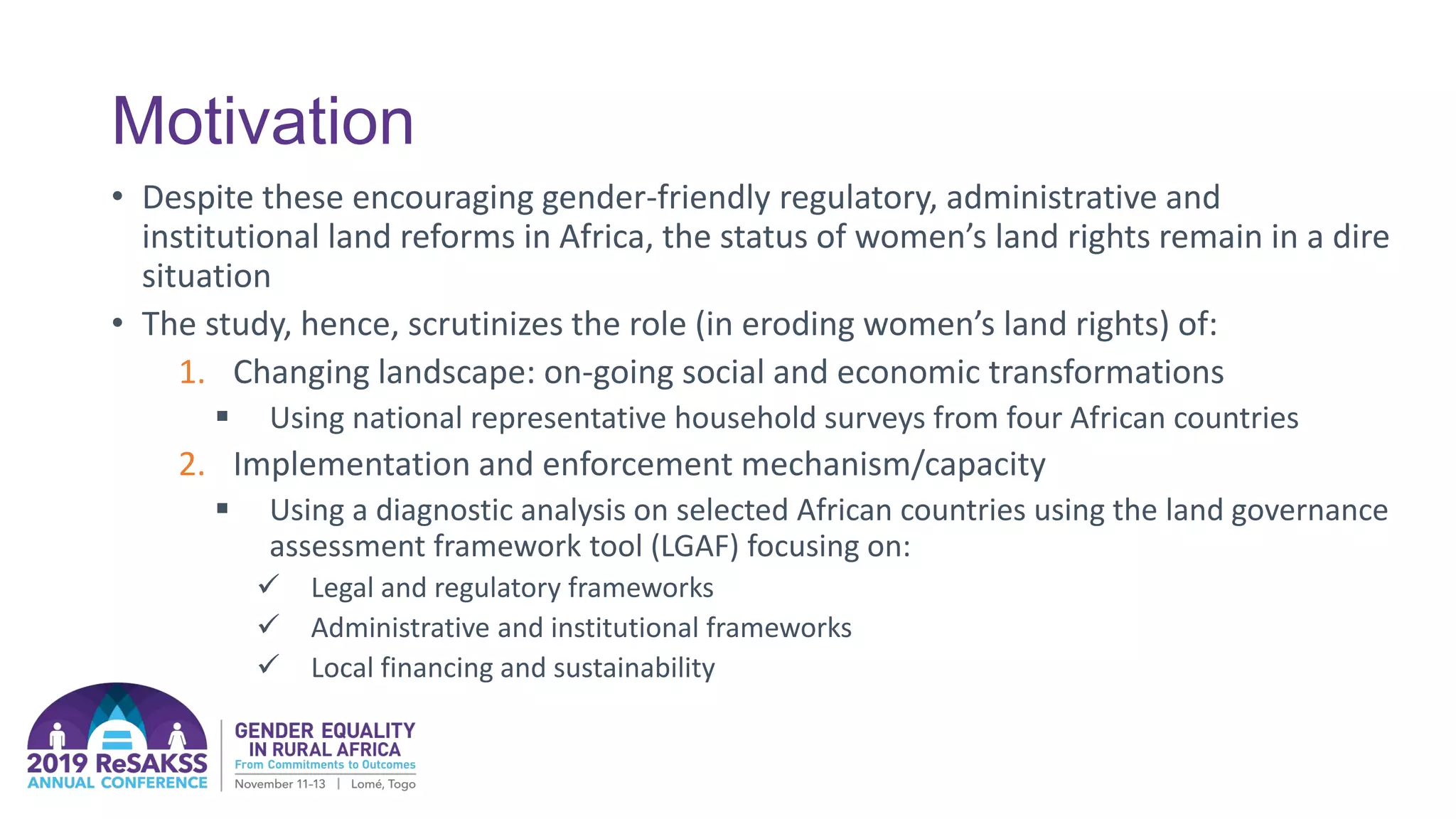 Motivation

• Despite these encouraging gender-friendly regulatory, administrative and institutional land reforms in Africa, the status of women's land rights remain in a dire situation

• The study, hence, scrutinizes the role (in eroding women's land rights) of:

1. Changing landscape: on-going social and economic transformations

▪ Using national representative household surveys from four African countries

2. Implementation and enforcement mechanism/capacity

▪ Using a diagnostic analysis on selected African countries using the land governance assessment framework tool (LGAF) focusing on:

✓ Legal and regulatory frameworks

✓ Administrative and institutional frameworks

✓ Local financing and sustainability

2019 ReSAKSS ANNUAL CONFERENCE

GENDER EQUALITY IN RURAL AFRICA
From Commitments to Outcomes
November 11-13 | Lomé, Togo